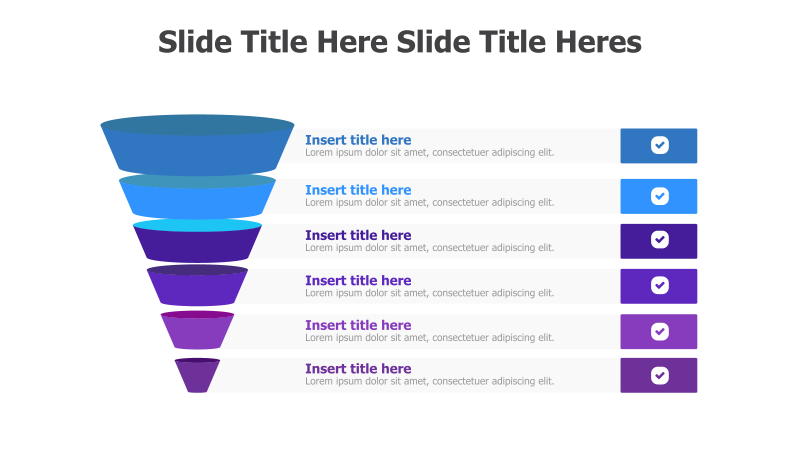 Slide Title Here Slide Title Heres

Insert title here
Lorem ipsum dolor sit amet, consectetuer adipiscing elit.

Insert title here
Lorem ipsum dolor sit amet, consectetuer adipiscing elit.

Insert title here
Lorem ipsum dolor sit amet, consectetuer adipiscing elit.

Insert title here
Lorem ipsum dolor sit amet, consectetuer adipiscing elit.

Insert title here
Lorem ipsum dolor sit amet, consectetuer adipiscing elit.

Insert title here
Lorem ipsum dolor sit amet, consectetuer adipiscing elit.